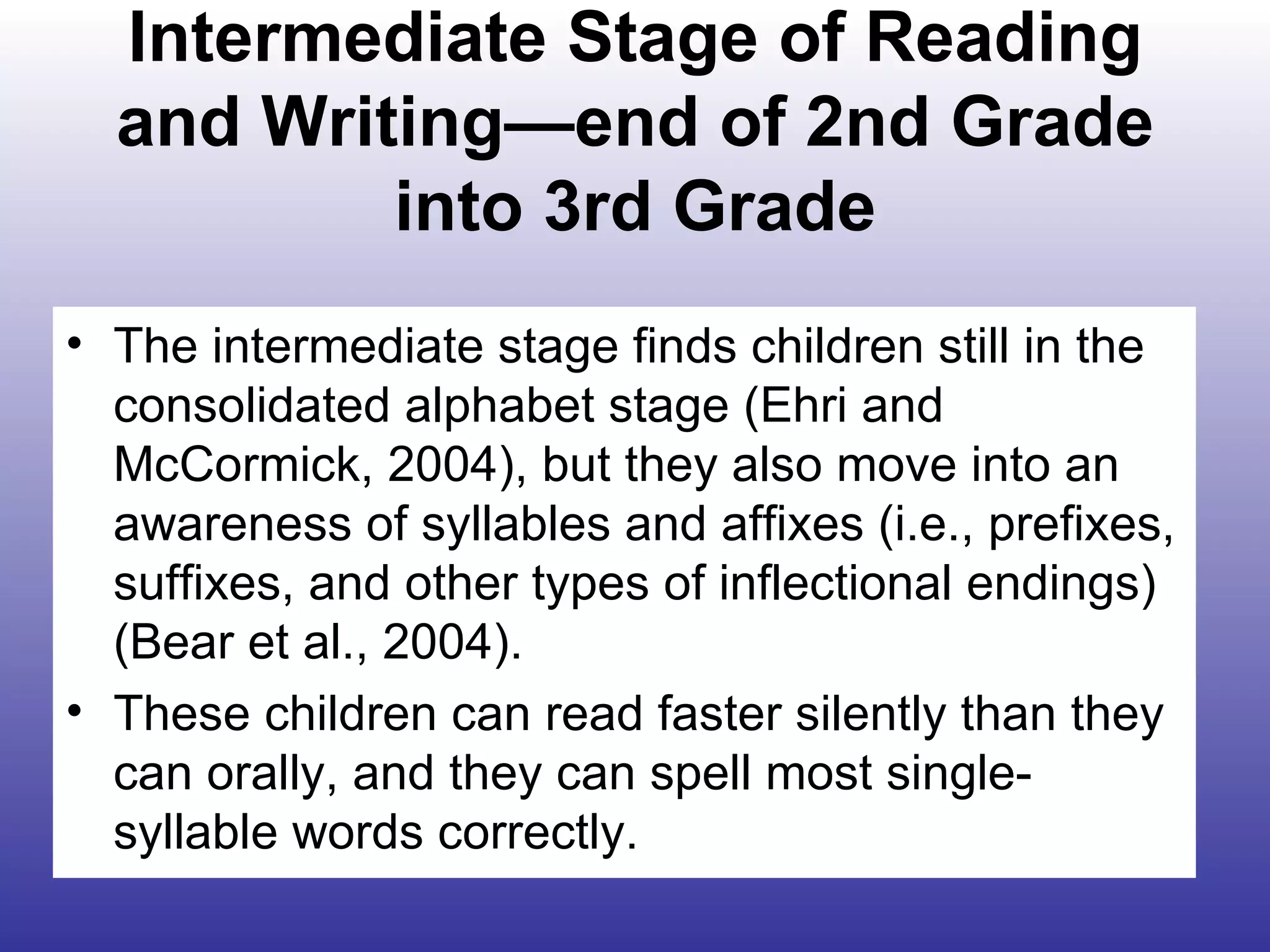 Intermediate Stage of Reading and Writing—end of 2nd Grade into 3rd Grade

• The intermediate stage finds children still in the consolidated alphabet stage (Ehri and McCormick, 2004), but they also move into an awareness of syllables and affixes (i.e., prefixes, suffixes, and other types of inflectional endings) (Bear et al., 2004).

• These children can read faster silently than they can orally, and they can spell most single-syllable words correctly.